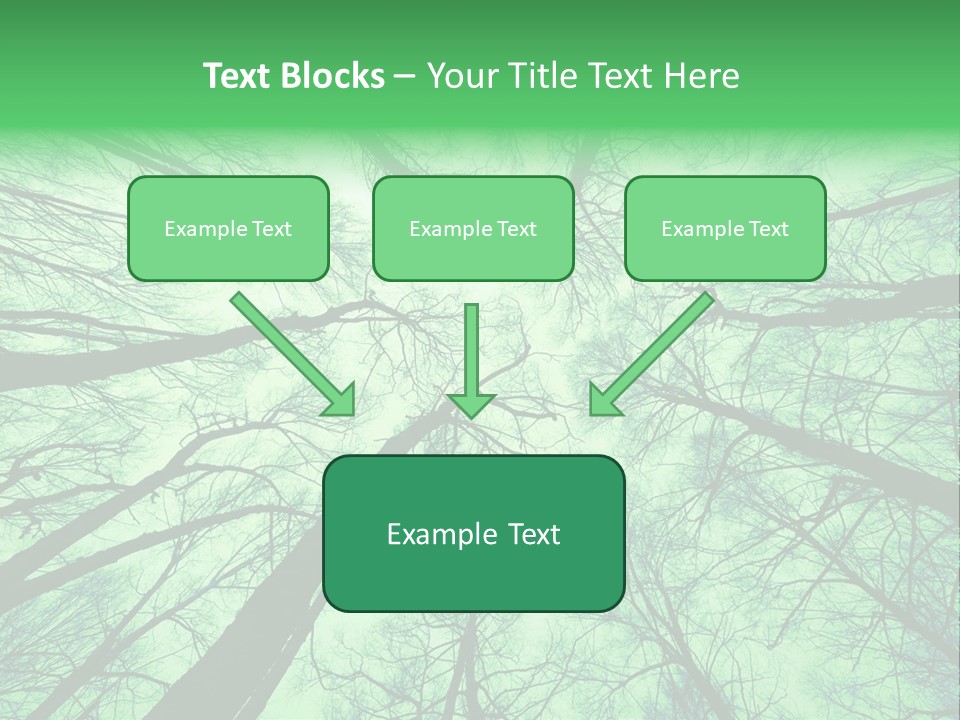 Text Blocks – Your Title Text Here

Example Text

Example Text

Example Text

Example Text